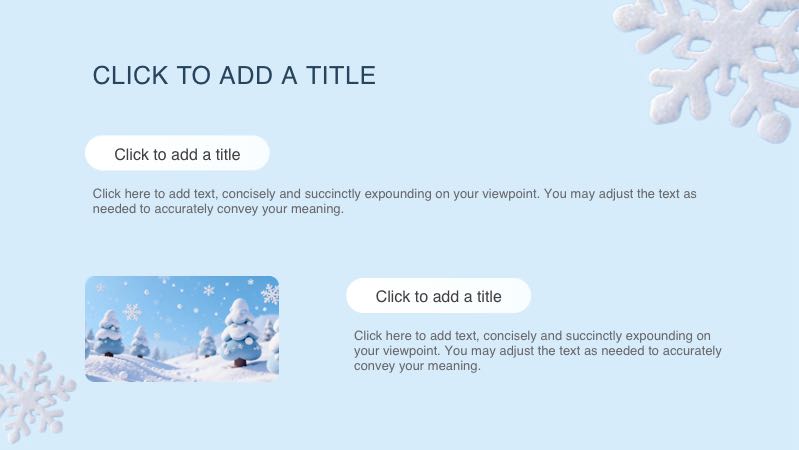 CLICK TO ADD A TITLE

Click to add a title

Click here to add text, concisely and succinctly expounding on your viewpoint. You may adjust the text as needed to accurately convey your meaning.

Click to add a title

Click here to add text, concisely and succinctly expounding on your viewpoint. You may adjust the text as needed to accurately convey your meaning.